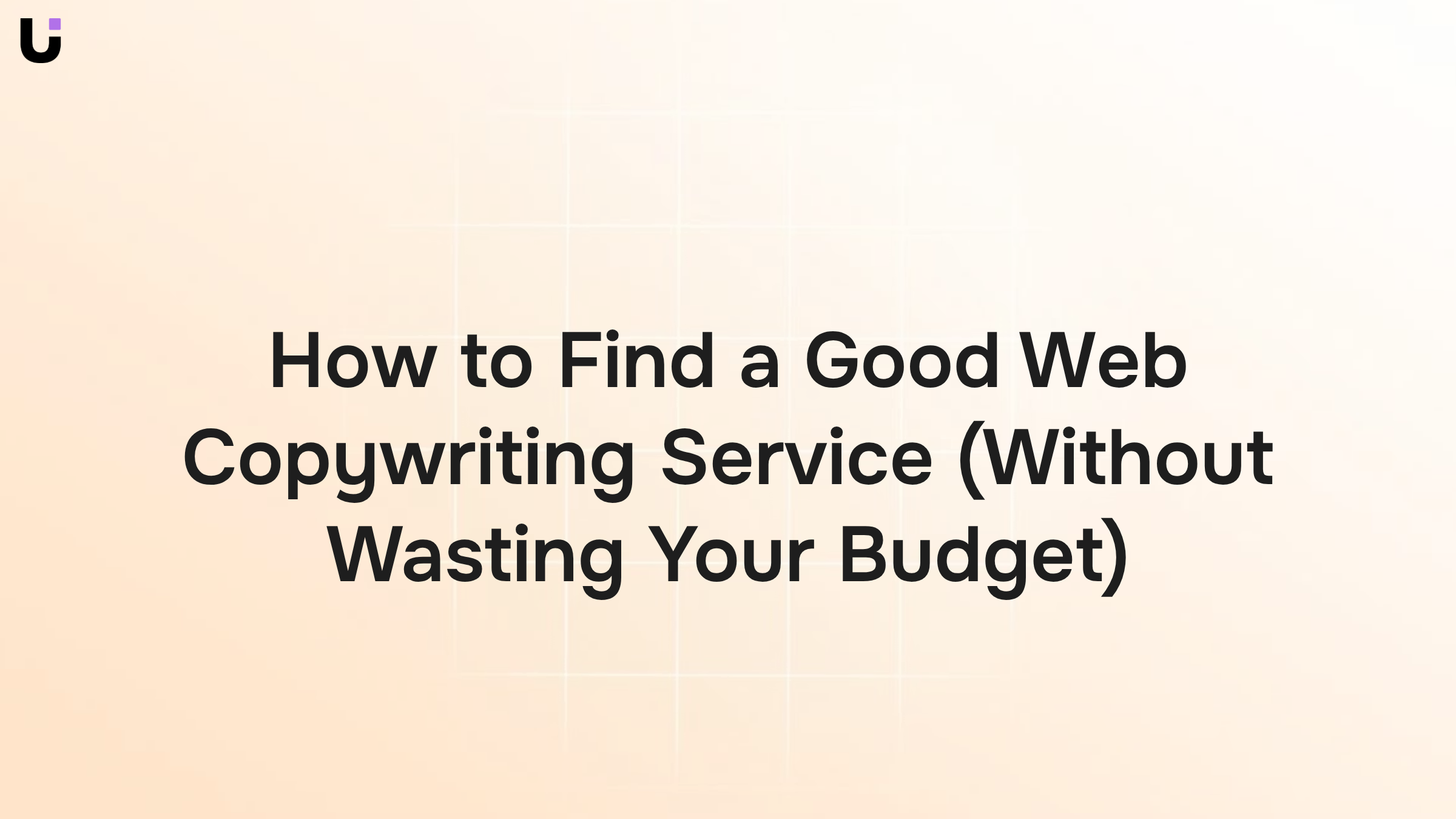 How to Find a Good Web Copywriting Service (Without Wasting Your Budget)